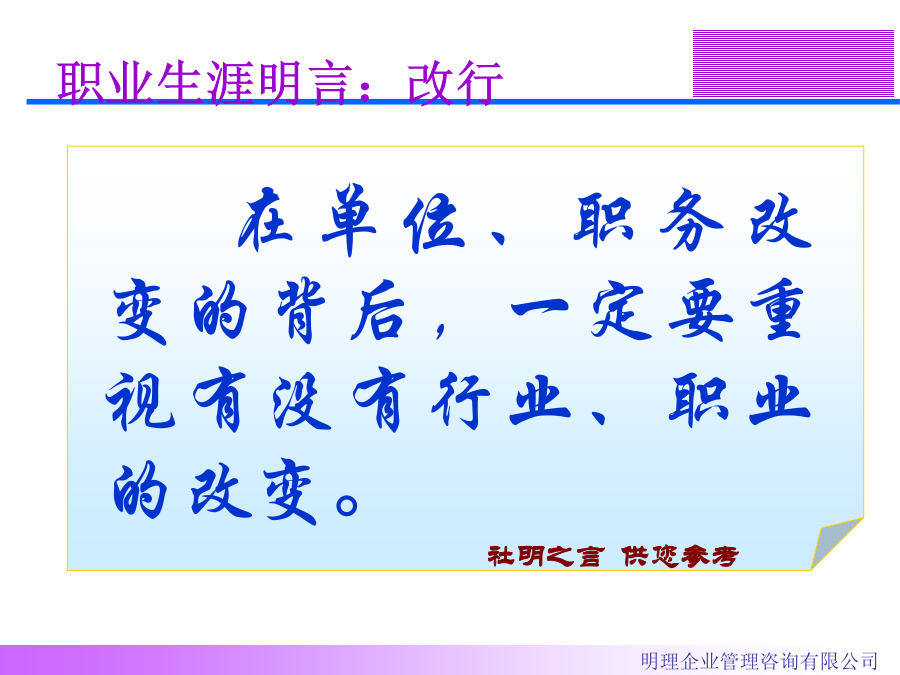 职业生涯明言：改行

在单位、职务改变的背后，一定要重视有没有行业、职业的改变。

社明之言 供您参考

明理企业管理咨询有限公司